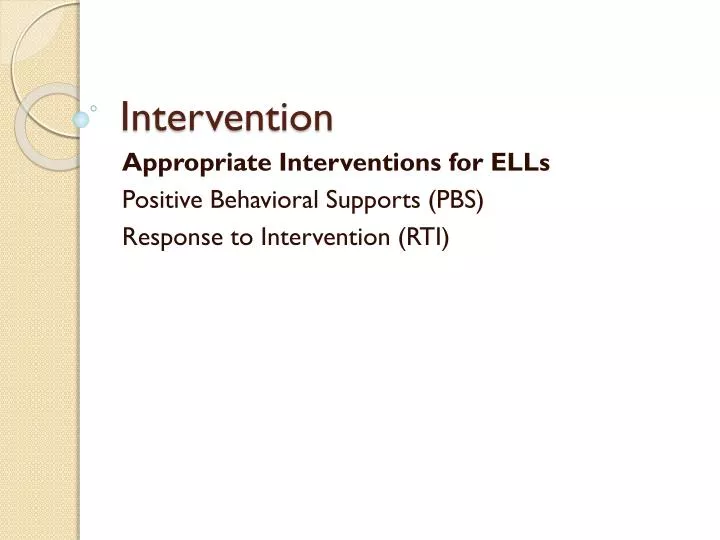 Intervention

Appropriate Interventions for ELLs

Positive Behavioral Supports (PBS)

Response to Intervention (RTI)